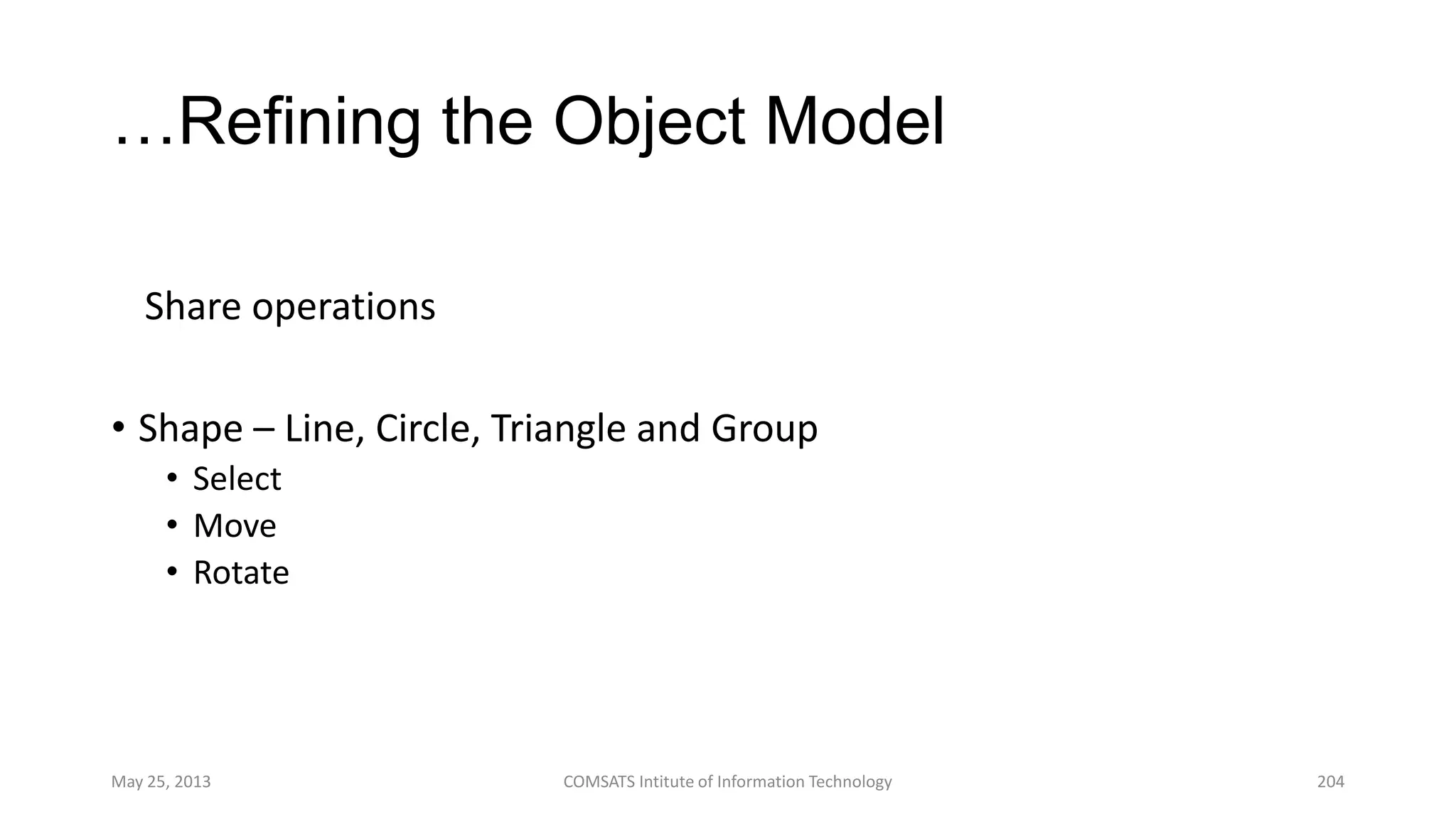 …Refining the Object Model

Share operations

• Shape – Line, Circle, Triangle and Group
  • Select
  • Move
  • Rotate

May 25, 2013 COMSATS Intitute of Information Technology 204